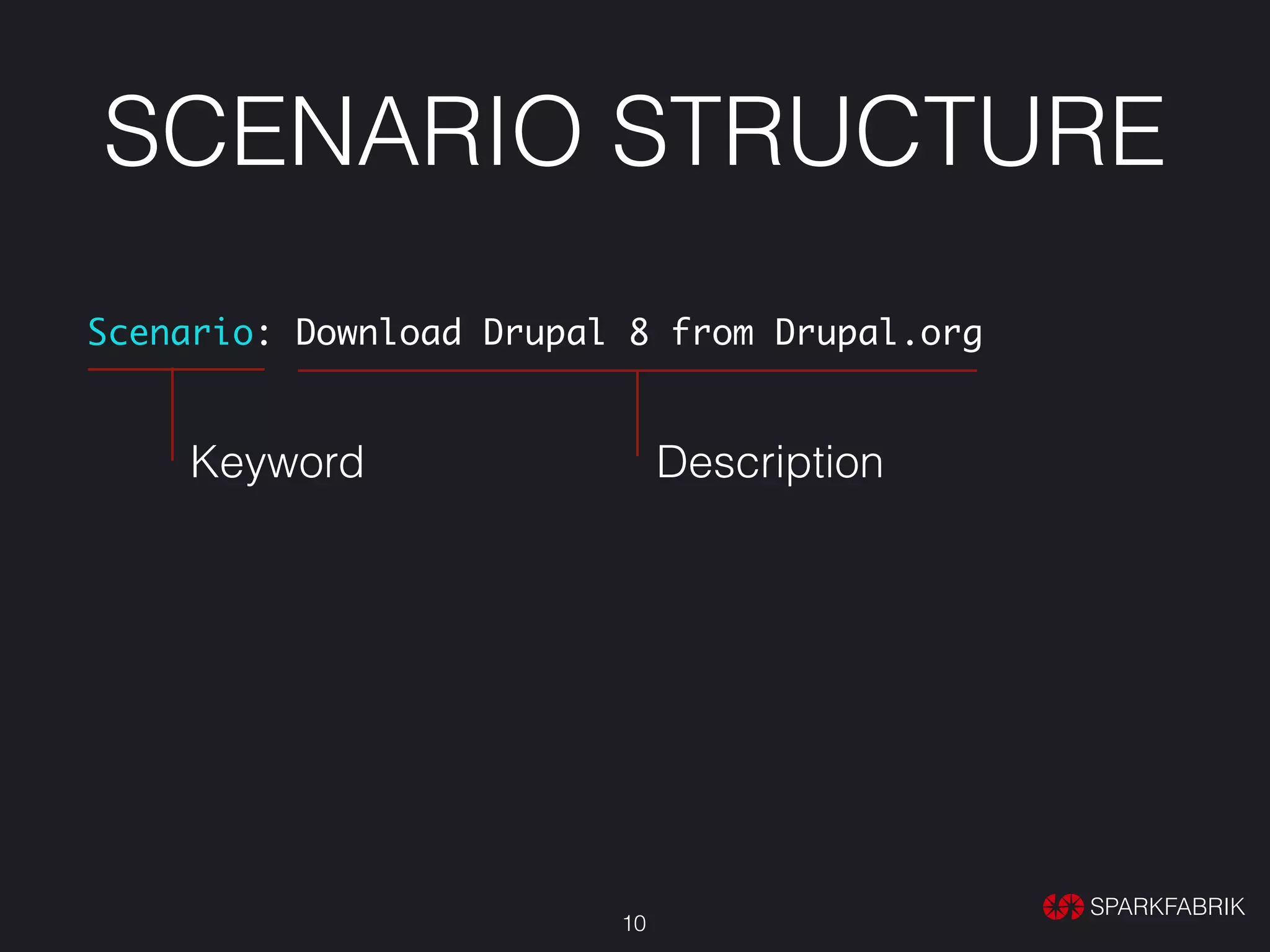 SCENARIO STRUCTURE

Scenario: Download Drupal 8 from Drupal.org

Keyword

Description

10

SPARKFABRIK